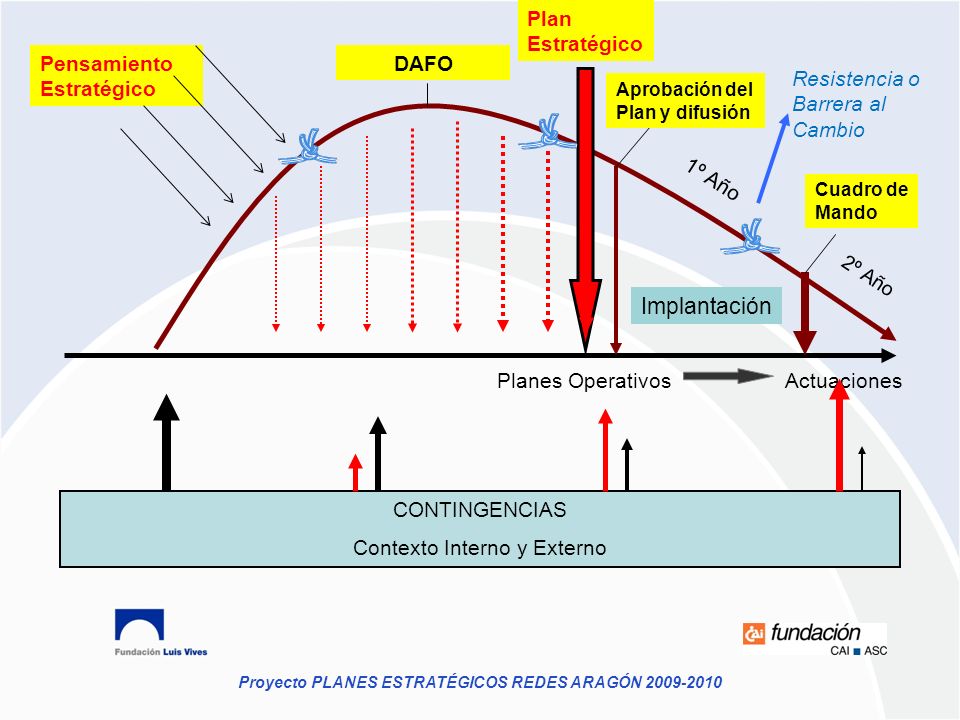 Pensamiento Estratégico

DAFO

Plan Estratégico

Aprobación del Plan y difusión

Resistencia o Barrera al Cambio

1º Año

Cuadro de Mando

2º Año

Implantación

Planes Operativos

Actuaciones

CONTINGENCIAS

Contexto Interno y Externo

Fundación Luis Vives

CAI fundación CAI ■ ASC

Proyecto PLANES ESTRATÉGICOS REDES ARAGÓN 2009-2010